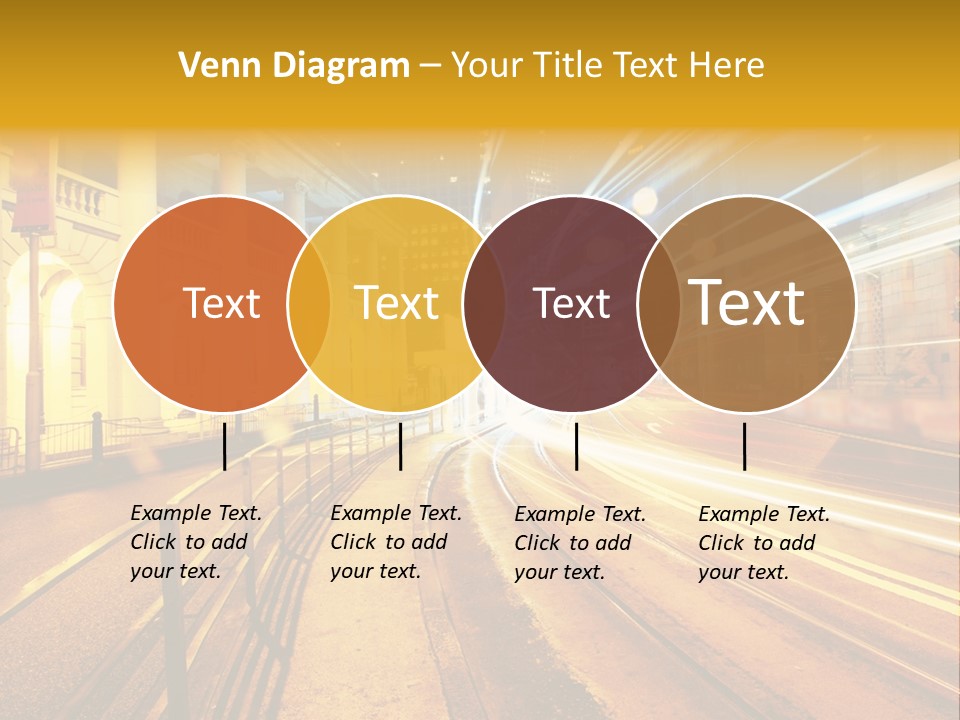 Venn Diagram – Your Title Text Here

Text

Text

Text

Text

Example Text. Click to add your text.

Example Text. Click to add your text.

Example Text. Click to add your text.

Example Text. Click to add your text.